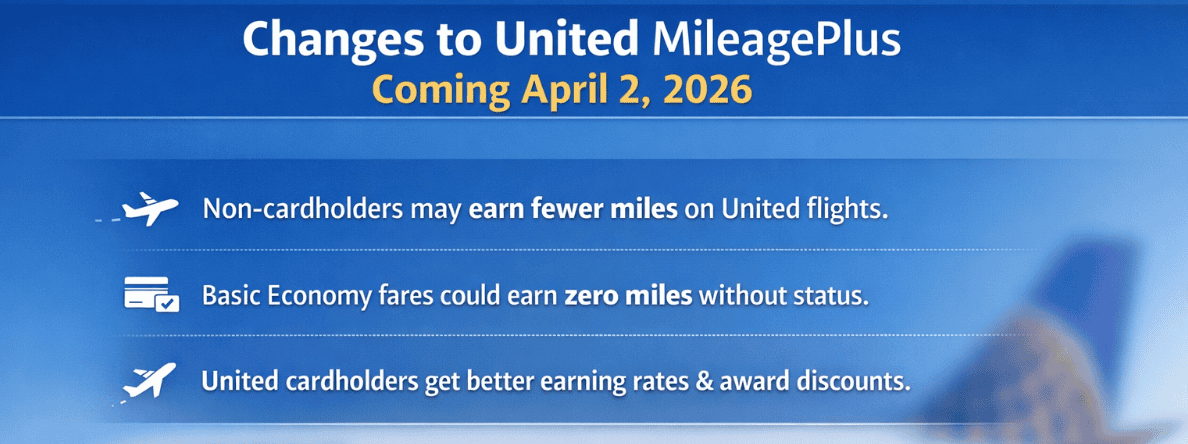 Changes to United MileagePlus
Coming April 2, 2026

Non-cardholders may earn fewer miles on United flights.

Basic Economy fares could earn zero miles without status.

United cardholders get better earning rates & award discounts.